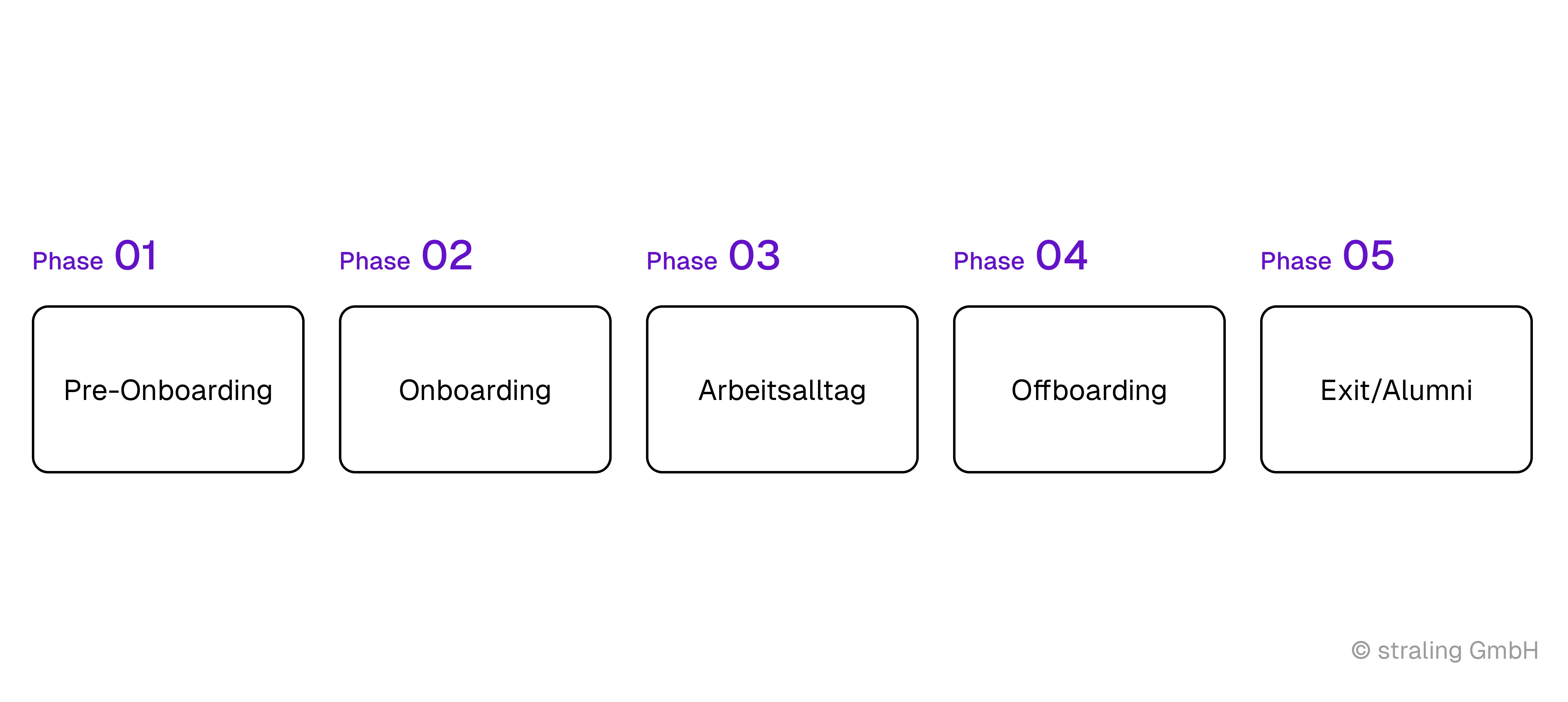 Phase 01
Pre-Onboarding

Phase 02
Onboarding

Phase 03
Arbeitsalltag

Phase 04
Offboarding

Phase 05
Exit/Alumni

© straling GmbH